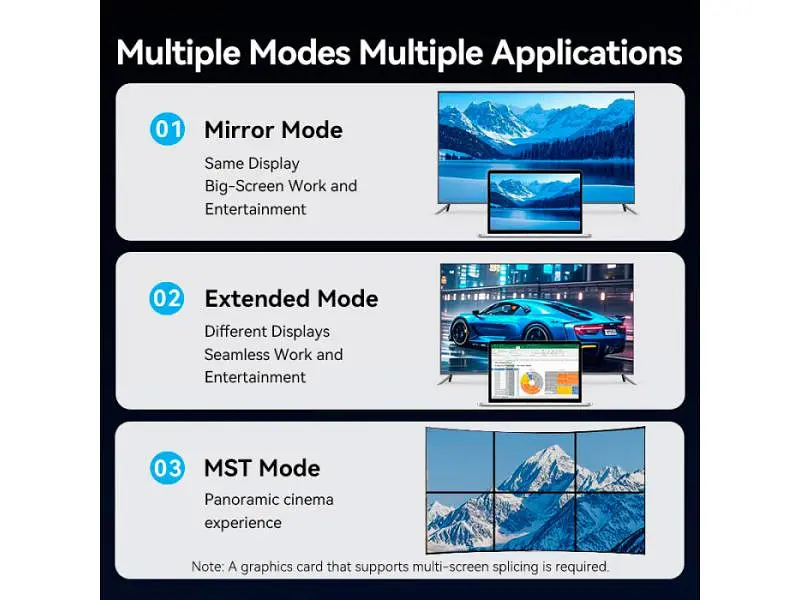 Multiple Modes Multiple Applications

01 Mirror Mode

Same Display
Big-Screen Work and
Entertainment

02 Extended Mode

Different Displays
Seamless Work and
Entertainment

03 MST Mode

Panoramic cinema
experience

Note: A graphics card that supports multi-screen splicing is required.